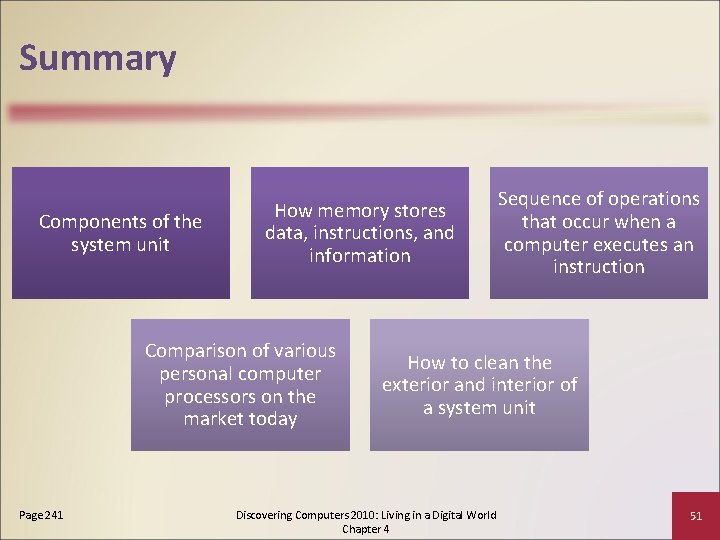 Summary

Components of the system unit

How memory stores data, instructions, and information

Sequence of operations that occur when a computer executes an instruction

Comparison of various personal computer processors on the market today

How to clean the exterior and interior of a system unit

Page 241

Discovering Computers 2010: Living in a Digital World
Chapter 4

51